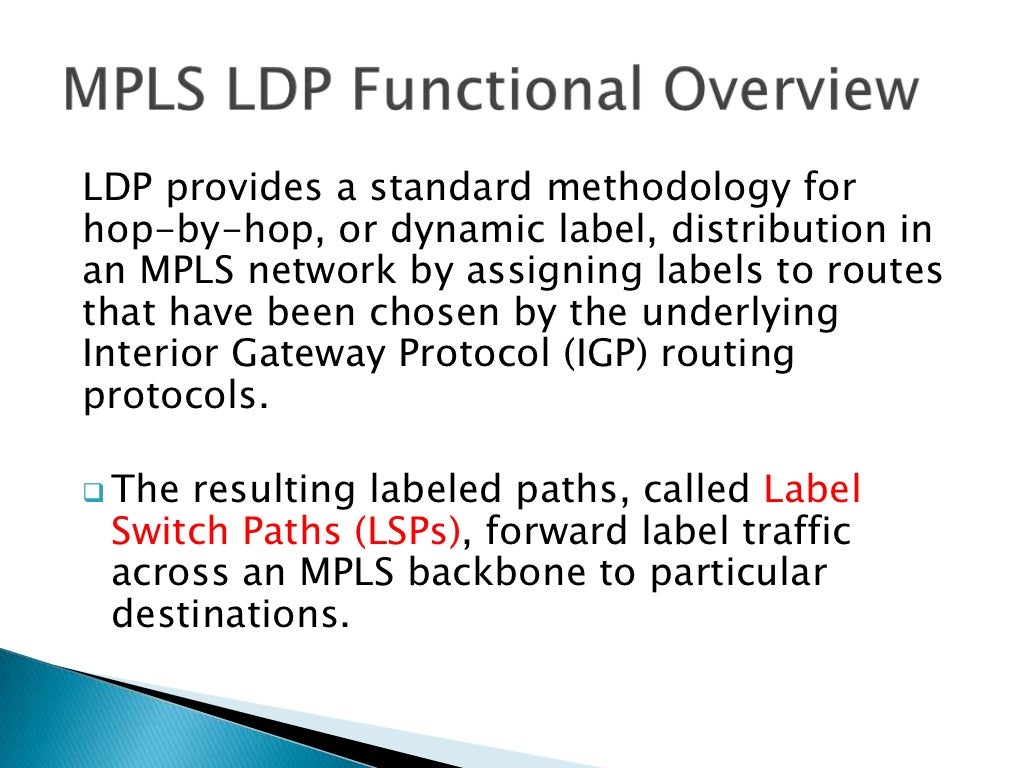 MPLS LDP Functional Overview

LDP provides a standard methodology for hop-by-hop, or dynamic label, distribution in an MPLS network by assigning labels to routes that have been chosen by the underlying Interior Gateway Protocol (IGP) routing protocols.

❑ The resulting labeled paths, called Label Switch Paths (LSPs), forward label traffic across an MPLS backbone to particular destinations.